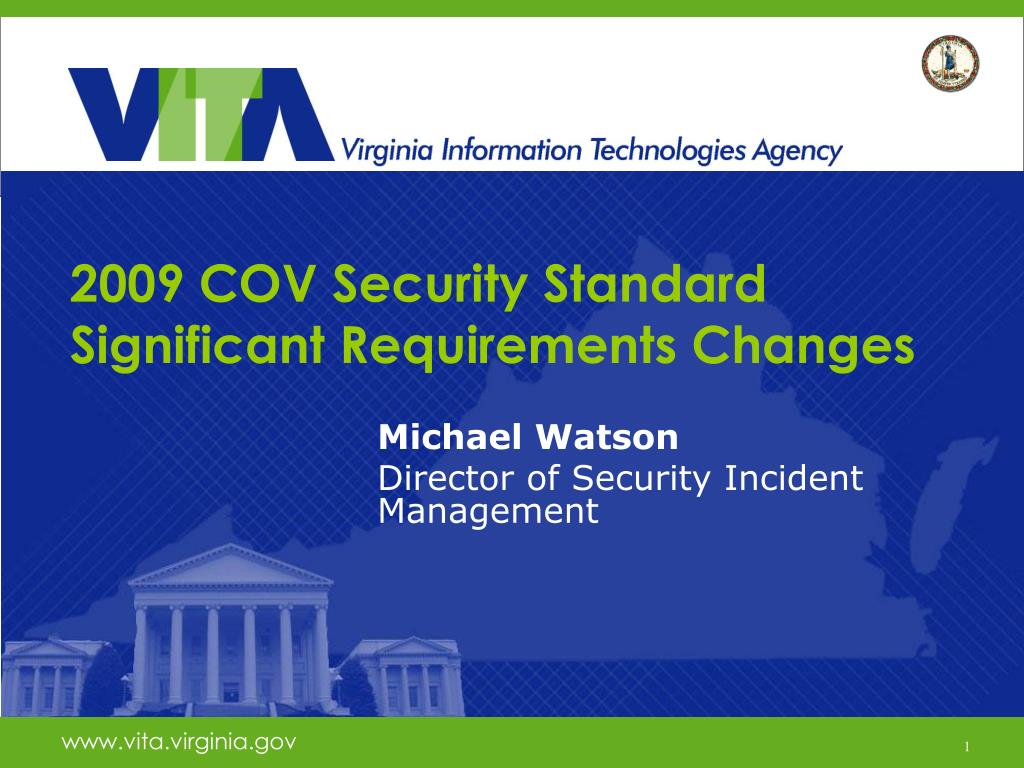 VITA Virginia Information Technologies Agency

2009 COV Security Standard Significant Requirements Changes

Michael Watson
Director of Security Incident Management

www.vita.virginia.gov

1